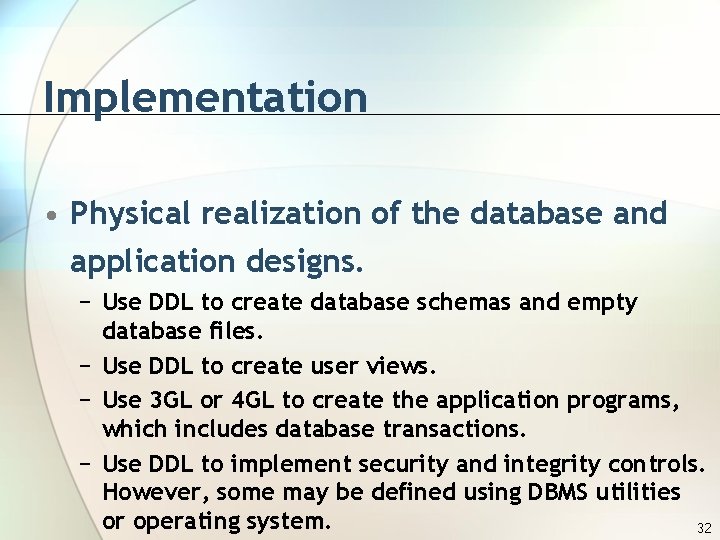 Implementation

• Physical realization of the database and application designs.

– Use DDL to create database schemas and empty database files.

– Use DDL to create user views.

– Use 3GL or 4GL to create the application programs, which includes database transactions.

– Use DDL to implement security and integrity controls. However, some may be defined using DBMS utilities or operating system.

32